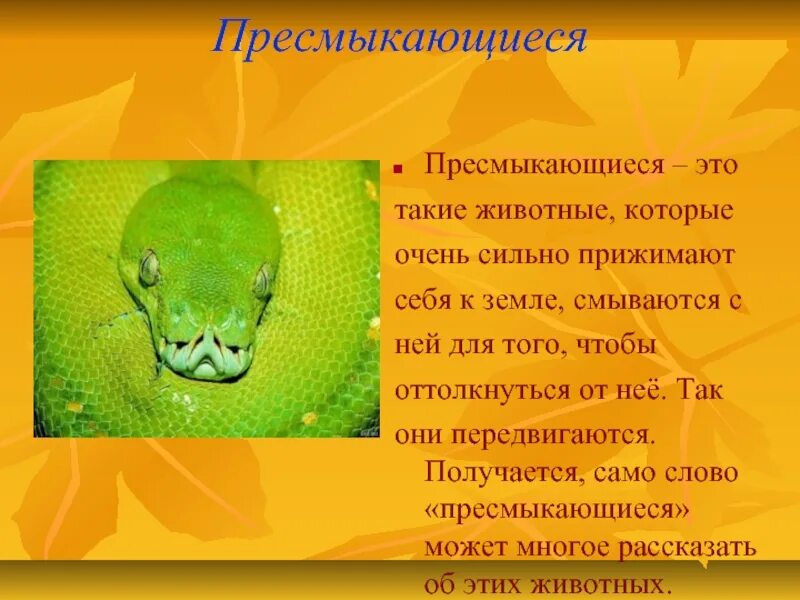 Пресмыкающиеся

Пресмыкающиеся – это такие животные, которые очень сильно прижимают себя к земле, смываются с ней для того, чтобы оттолкнуться от неё. Так они передвигаются.

Получается, само слово «пресмыкающиеся» может многое рассказать об этих животных.